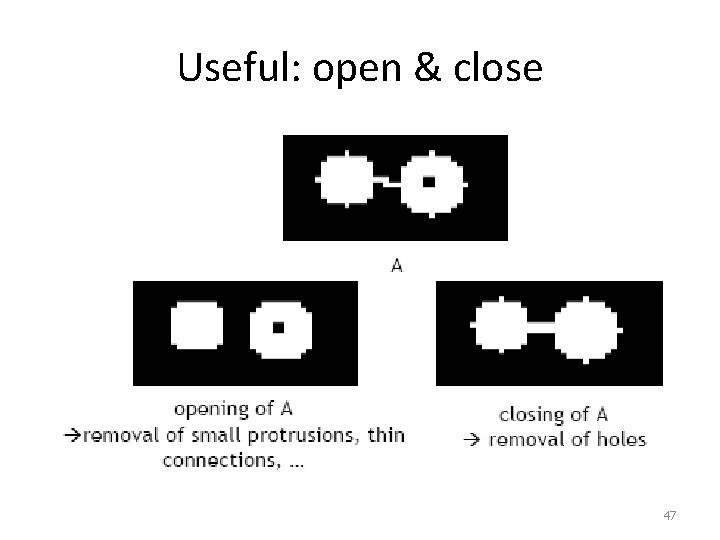 Useful: open & close

A

opening of A
→removal of small protrusions, thin connections, ...

closing of A
→ removal of holes

47